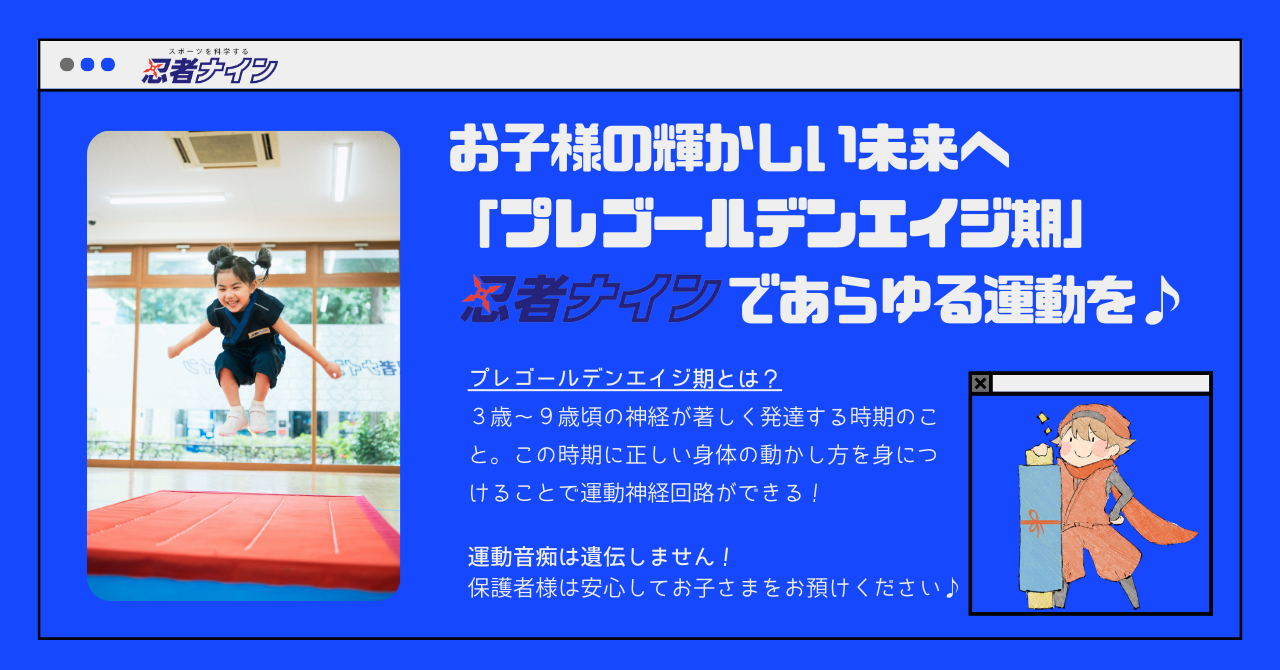 スポーツを科学する
忍者ナイン

お子様の輝かしい未来へ
「プレゴールデンエイジ期」
忍者ナインであらゆる運動を♪

プレゴールデンエイジ期とは？
３歳～９歳頃の神経が著しく発達する時期のこと。この時期に正しい身体の動かし方を身につけることで運動神経回路ができる！

運動音痴は遺伝しません！
保護者様は安心してお子さまをお預けください♪